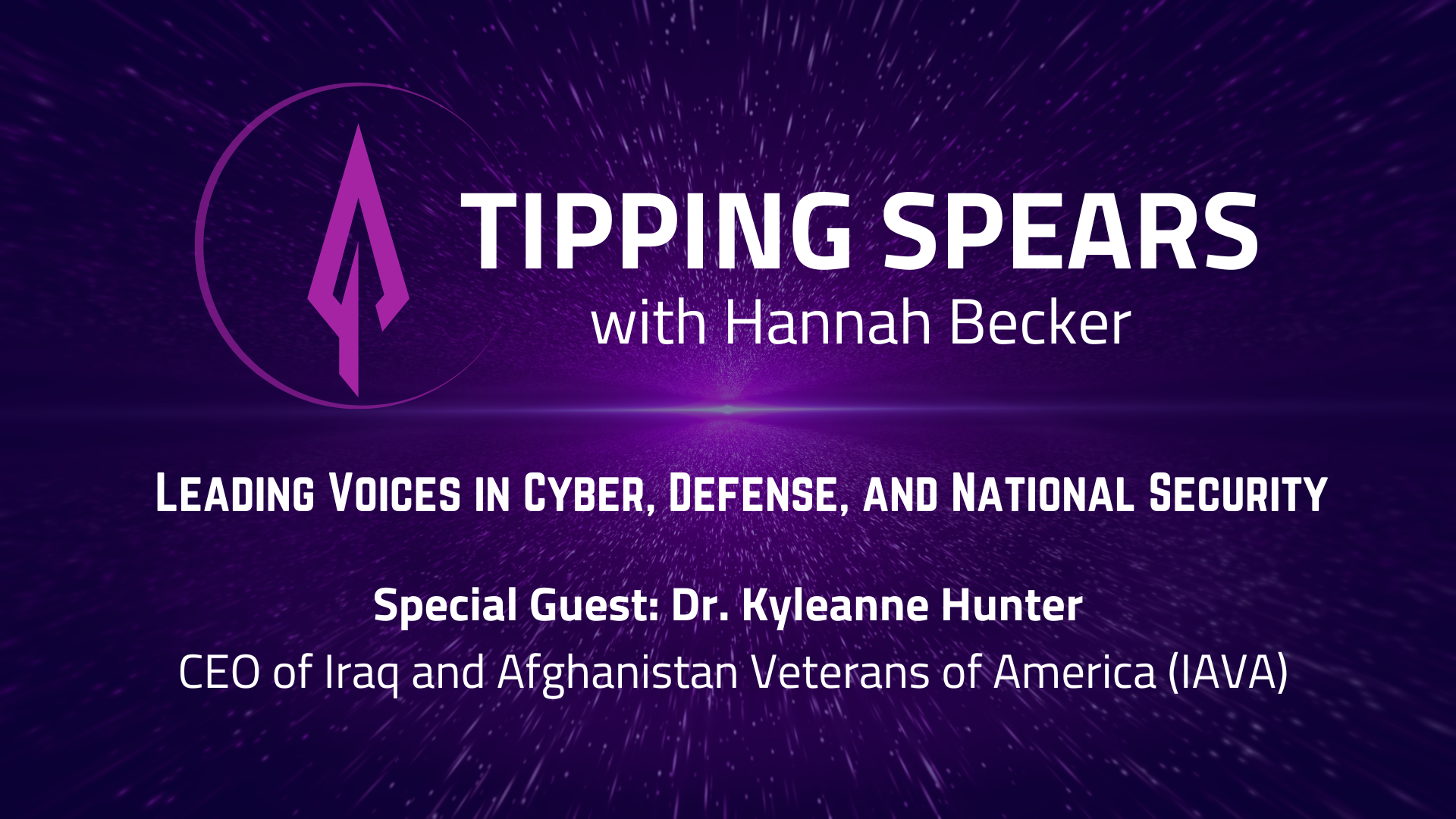 TIPPING SPEARS
with Hannah Becker

Leading Voices in Cyber, Defense, and National Security

Special Guest: Dr. Kyleanne Hunter
CEO of Iraq and Afghanistan Veterans of America (IAVA)